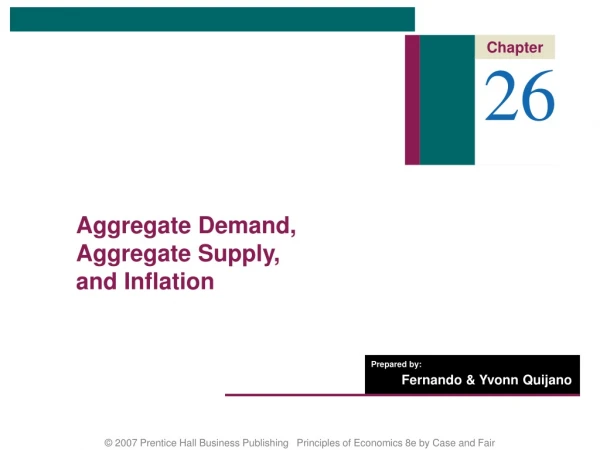 Chapter
26

Aggregate Demand, Aggregate Supply, and Inflation

Prepared by:
Fernando & Yvonn Quijano

© 2007 Prentice Hall Business Publishing Principles of Economics 8e by Case and Fair